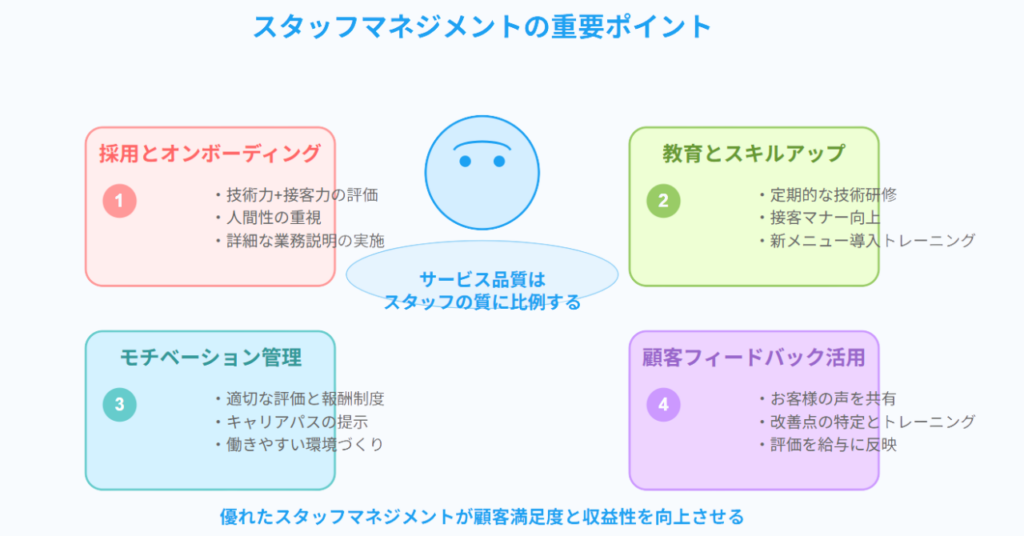 スタッフマネジメントの重要ポイント

採用とオンボーディング

1

・技術力+接客力の評価
・人間性の重視
・詳細な業務説明の実施

教育とスキルアップ

2

・定期的な技術研修
・接客マナー向上
・新メニュー導入トレーニング

サービス品質は
スタッフの質に比例する

モチベーション管理

3

・適切な評価と報酬制度
・キャリアパスの提示
・働きやすい環境づくり

顧客フィードバック活用

4

・お客様の声を共有
・改善点の特定とトレーニング
・評価を給与に反映

優れたスタッフマネジメントが顧客満足度と収益性を向上させる